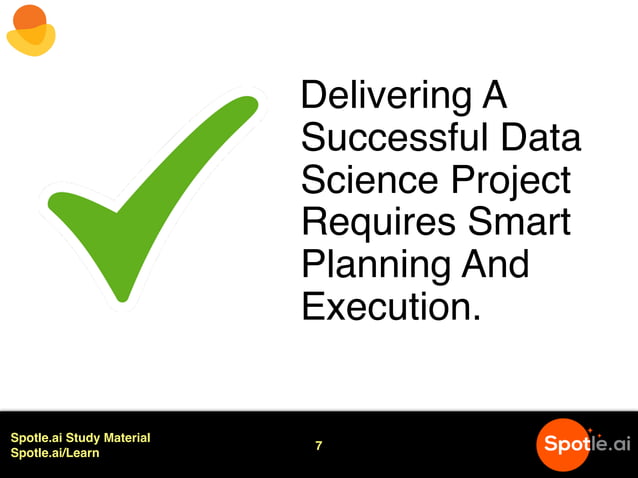 Delivering A Successful Data Science Project Requires Smart Planning And Execution.

Spotle.ai Study Material
Spotle.ai/Learn

7

Spotle.ai